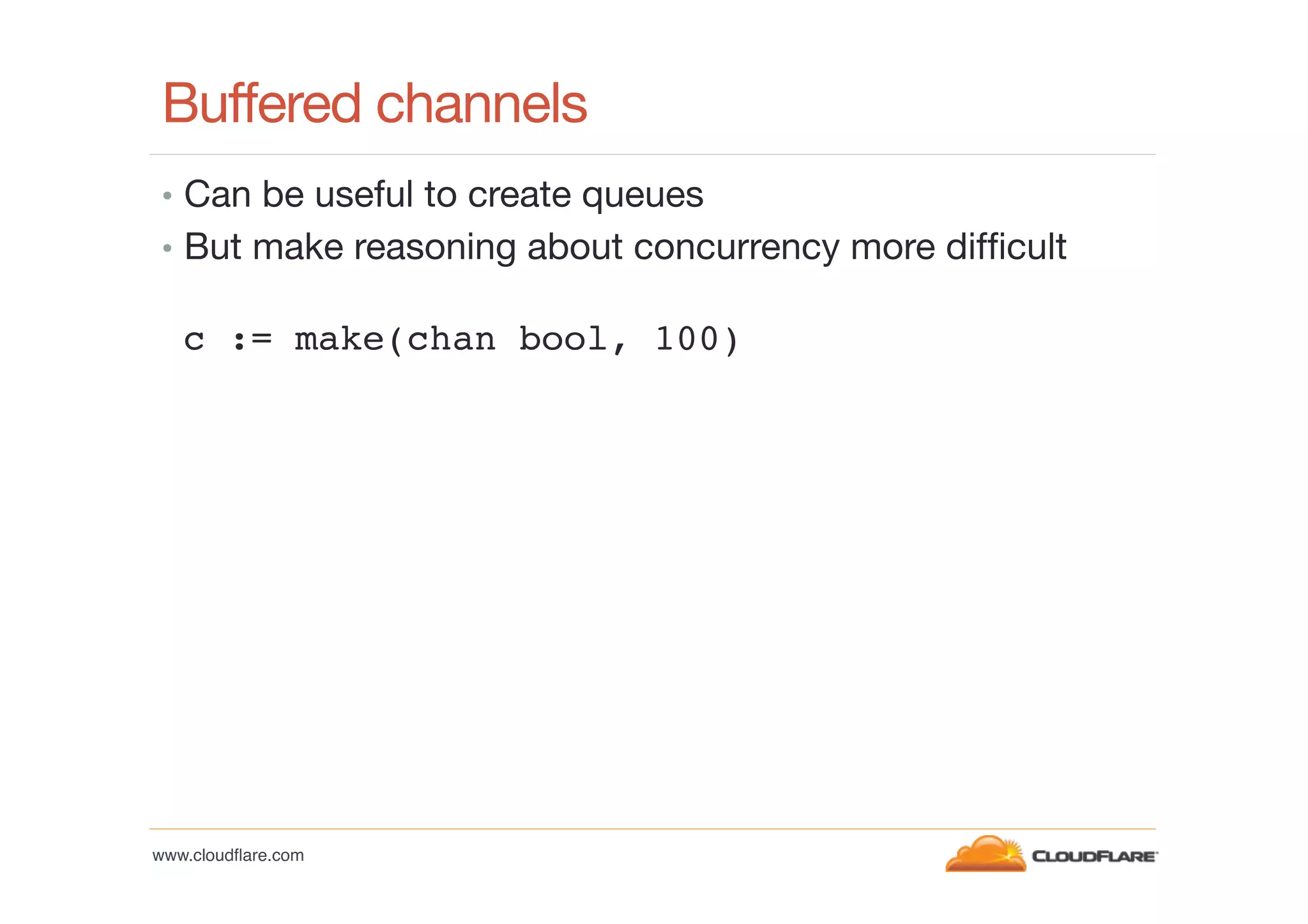 Buffered channels

• Can be useful to create queues
• But make reasoning about concurrency more difficult

c := make(chan bool, 100)

www.cloudflare.com

CLOUDFLARE